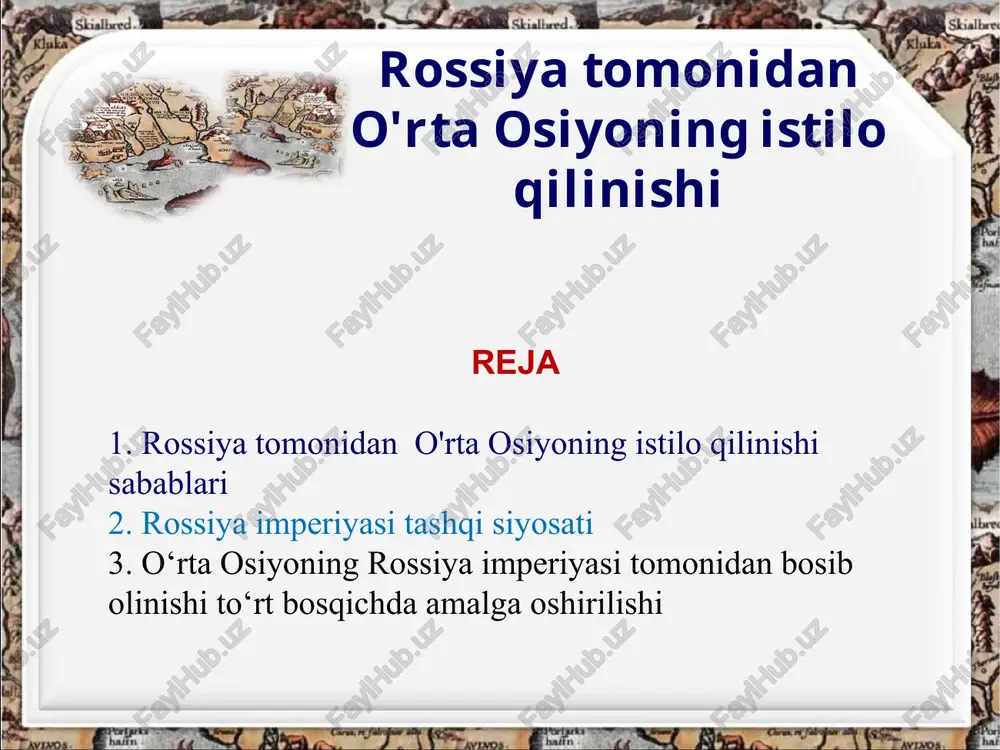 Rossiya tomonidan O'rta Osiyoning istilo qilinishi

REJA

1. Rossiya tomonidan O'rta Osiyoning istilo qilinishi sabablari
2. Rossiya imperiyasi tashqi siyosati
3. O‘rta Osiyoning Rossiya imperiyasi tomonidan bosib olinishi to‘rt bosqichda amalga oshirilishi

FaylHub.uz